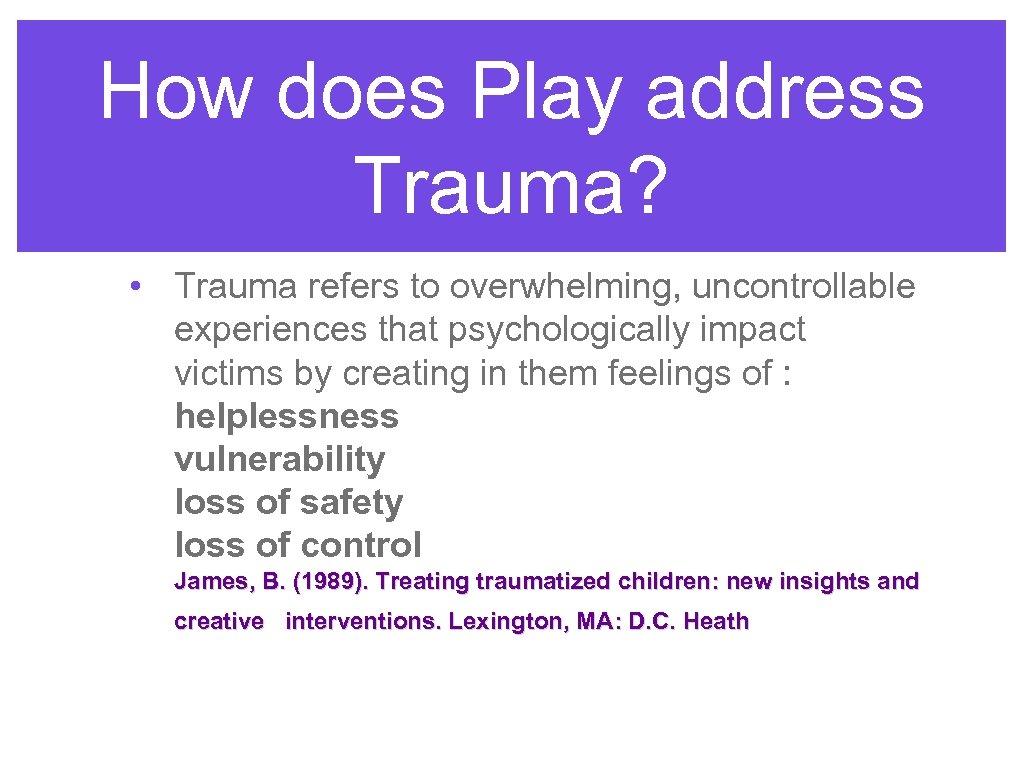 How does Play address Trauma?

• Trauma refers to overwhelming, uncontrollable experiences that psychologically impact victims by creating in them feelings of :
helplessness
vulnerability
loss of safety
loss of control

James, B. (1989). Treating traumatized children: new insights and creative interventions. Lexington, MA: D.C. Heath